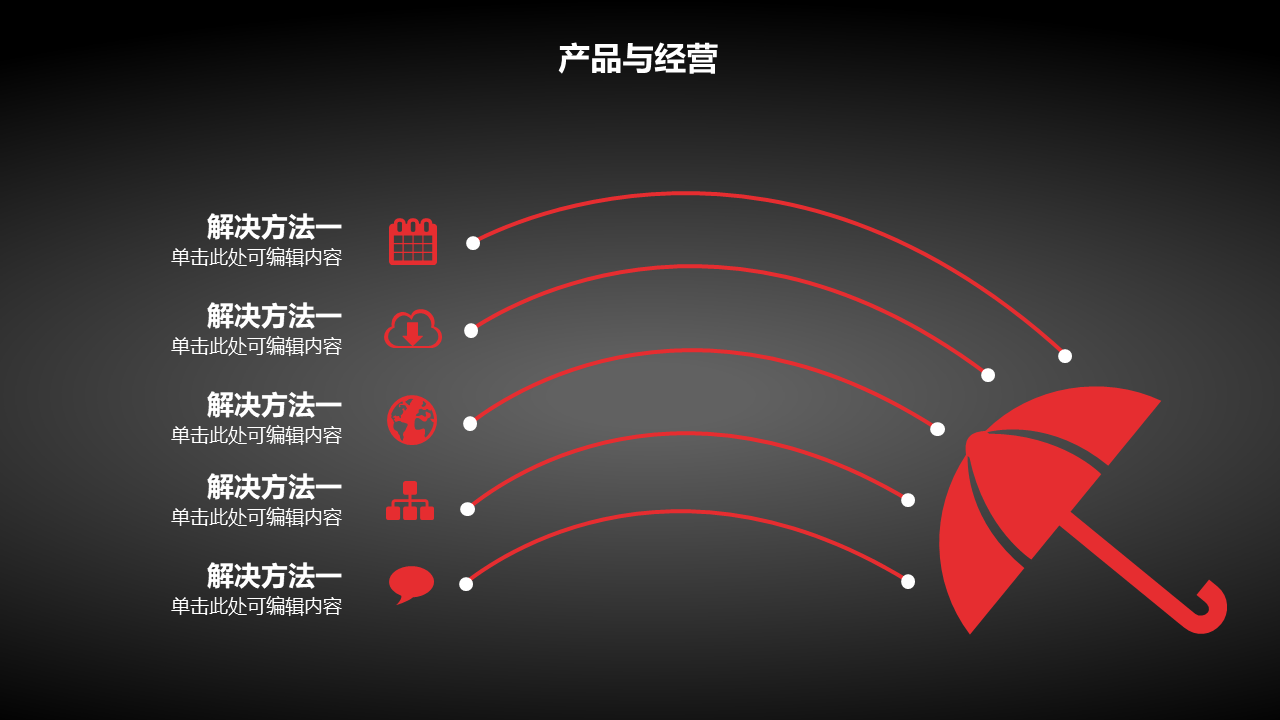 产品与经营

解决方法一
单击此处可编辑内容

解决方法一
单击此处可编辑内容

解决方法一
单击此处可编辑内容

解决方法一
单击此处可编辑内容

解决方法一
单击此处可编辑内容